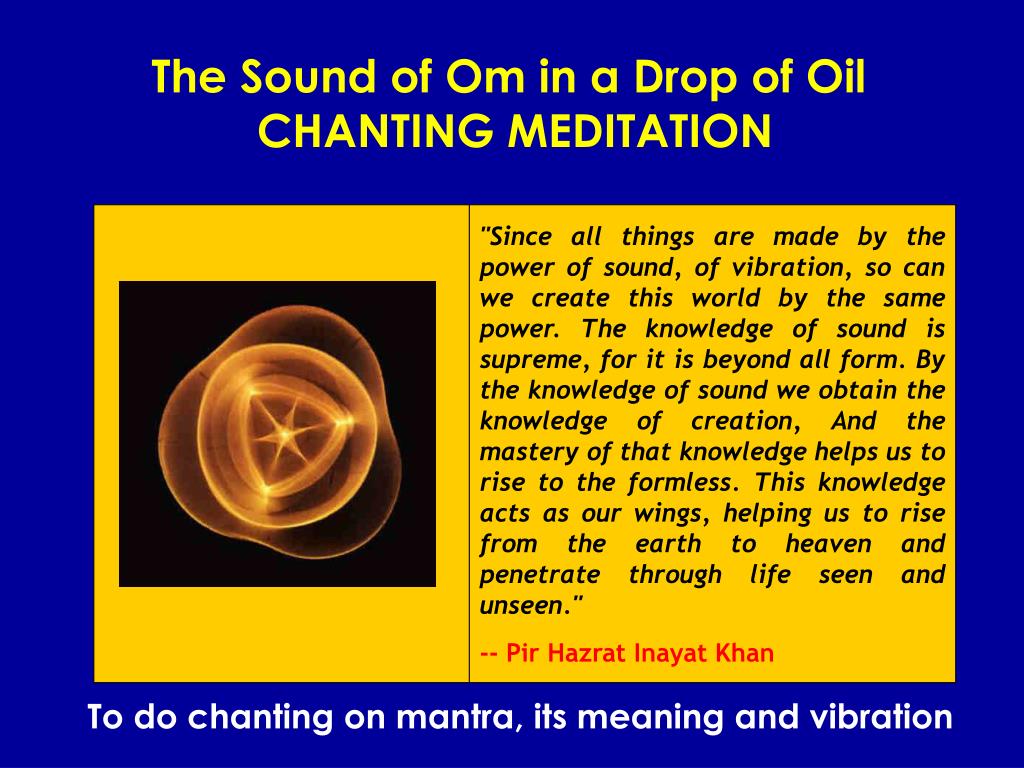 The Sound of Om in a Drop of Oil
CHANTING MEDITATION

"Since all things are made by the power of sound, of vibration, so can we create this world by the same power. The knowledge of sound is supreme, for it is beyond all form. By the knowledge of sound we obtain the knowledge of creation, And the mastery of that knowledge helps us to rise to the formless. This knowledge acts as our wings, helping us to rise from the earth to heaven and penetrate through life seen and unseen."

-- Pir Hazrat Inayat Khan

To do chanting on mantra, its meaning and vibration